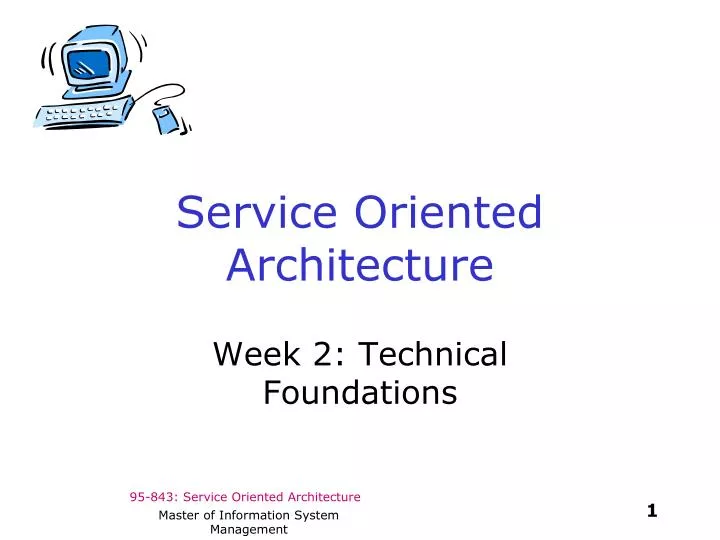 Service Oriented Architecture

Week 2: Technical Foundations

95-843: Service Oriented Architecture

Master of Information System Management

1